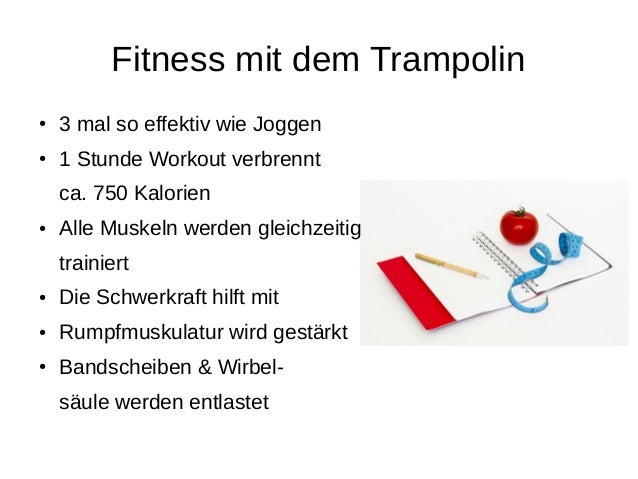 Fitness mit dem Trampolin

• 3 mal so effektiv wie Joggen
• 1 Stunde Workout verbrennt ca. 750 Kalorien
• Alle Muskeln werden gleichzeitig trainiert
• Die Schwerkraft hilft mit
• Rumpfmuskulatur wird gestärkt
• Bandscheiben & Wirbelsäule werden entlastet